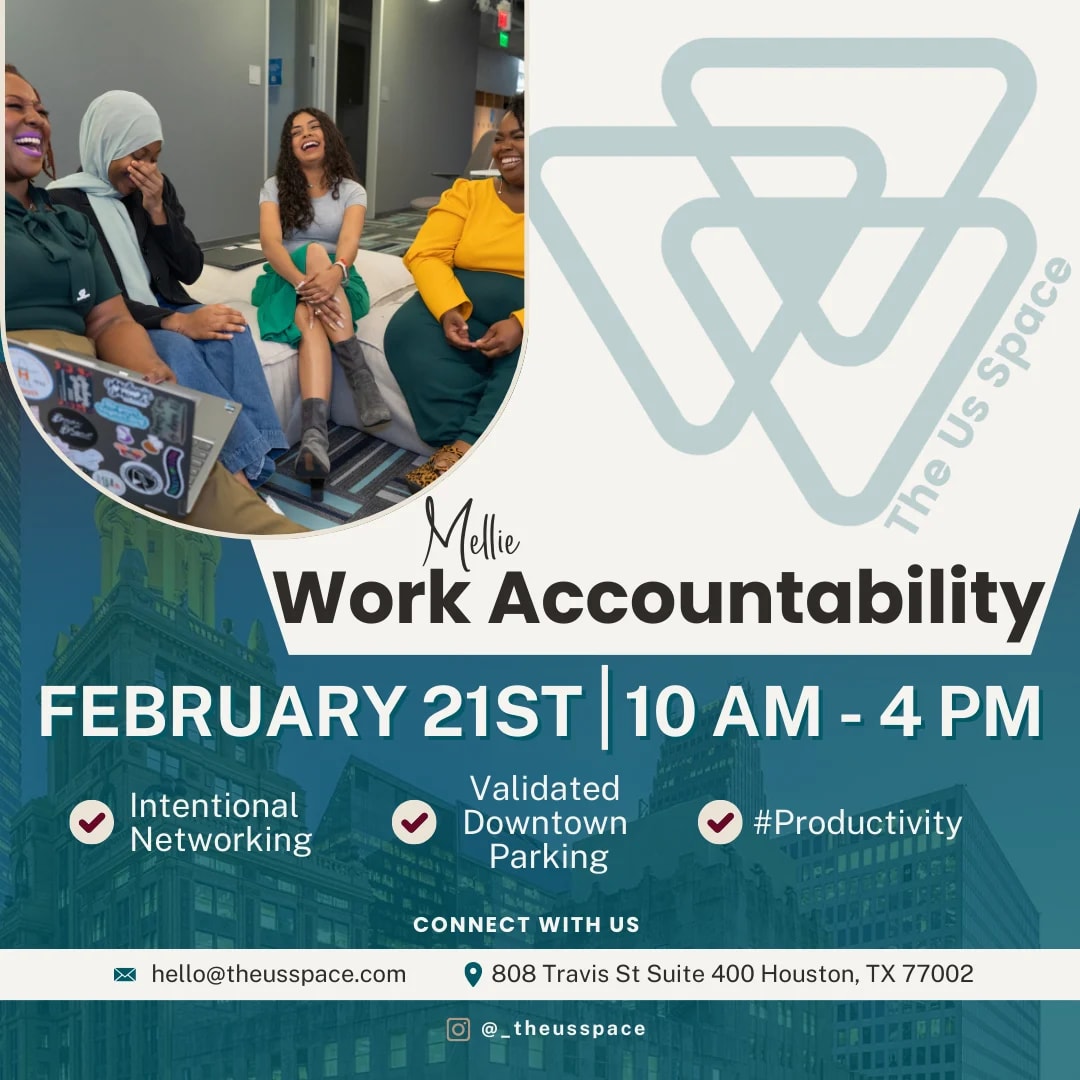 The Us Space

Mellie
Work Accountability

FEBRUARY 21ST | 10 AM - 4 PM

Intentional Networking

Validated Downtown Parking

#Productivity

CONNECT WITH US

hello@theusspace.com

808 Travis St Suite 400 Houston, TX 77002

@_theusspace